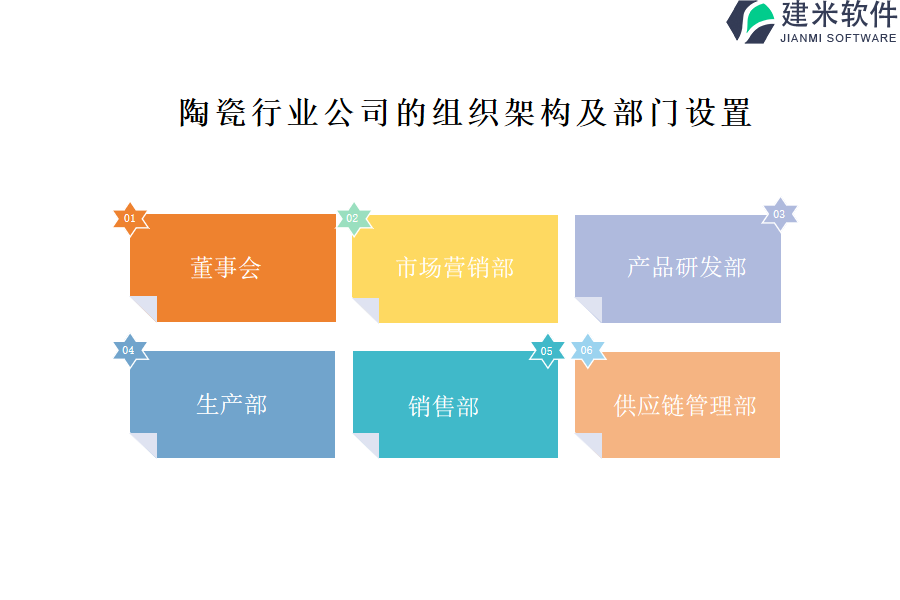 建米软件
JIANMI SOFTWARE

陶瓷行业公司的组织架构及部门设置

01
董事会

02
市场营销部

03
产品研发部

04
生产部

05
销售部

06
供应链管理部